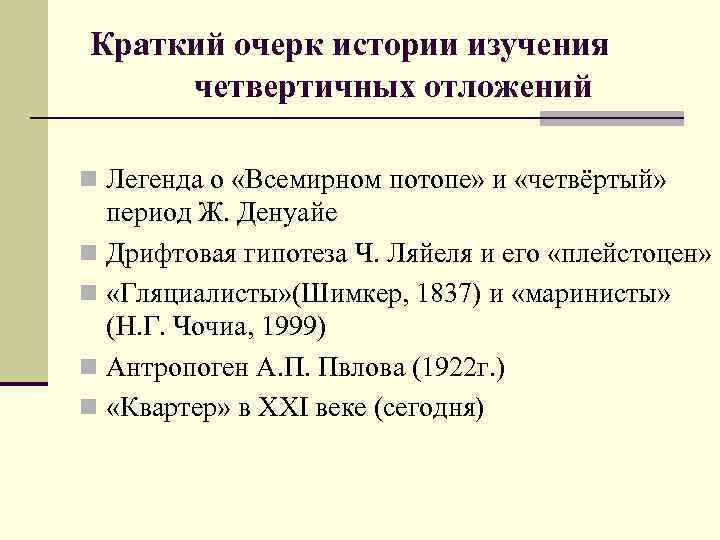 Краткий очерк истории изучения четвертичных отложений

Легенда о «Всемирном потопе» и «четвёртый» период Ж. Денуайе

Дрифтовая гипотеза Ч. Ляйеля и его «плейстоцен»

«Гляциалисты»(Шимкер, 1837) и «маринисты» (Н.Г. Чочиа, 1999)

Антропоген А.П. Пвлова (1922г.)

«Квартер» в XXI веке (сегодня)